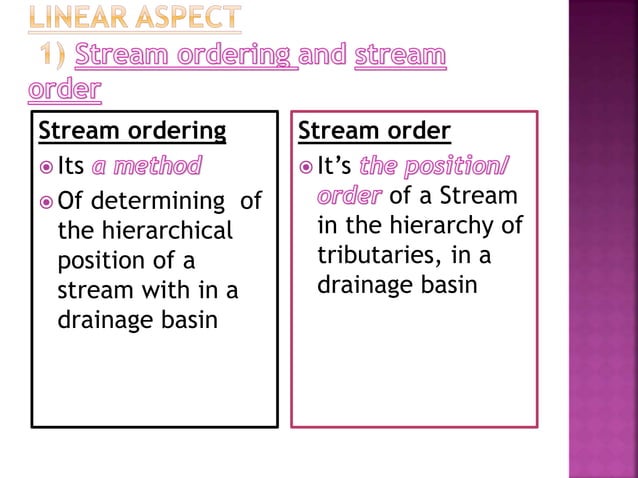 LINEAR ASPECT
1) Stream ordering and stream order

Stream ordering
Its a method
Of determining of the hierarchical position of a stream with in a drainage basin

Stream order
It's the position/ order of a Stream in the hierarchy of tributaries, in a drainage basin